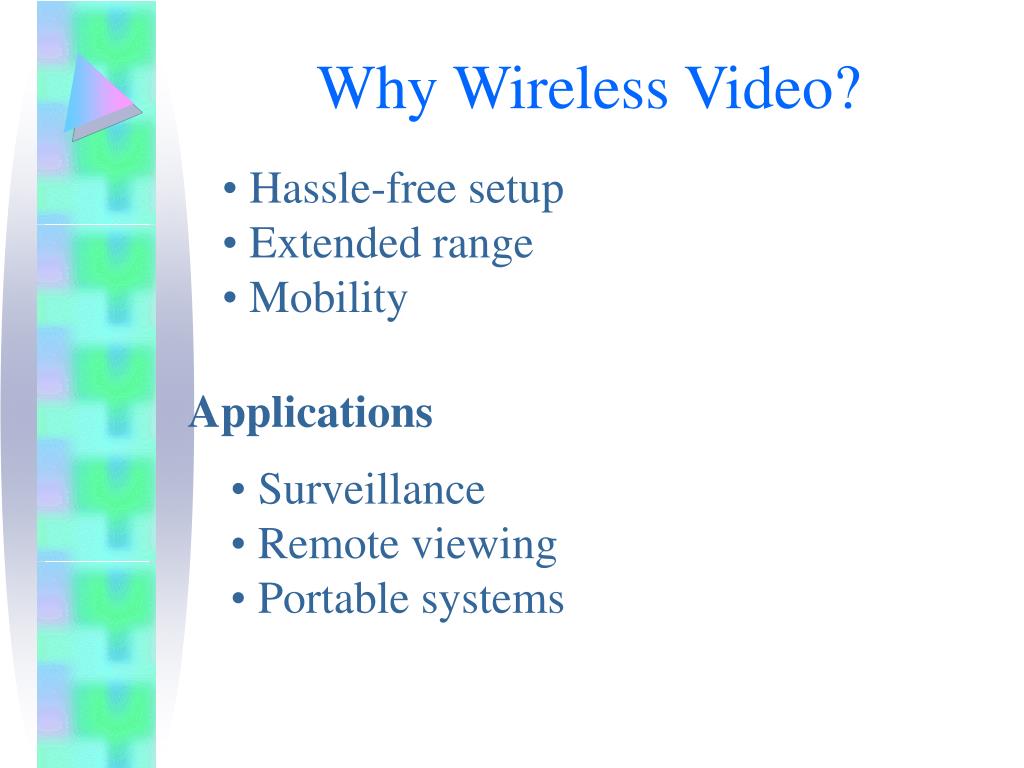 Why Wireless Video?

• Hassle-free setup
• Extended range
• Mobility

Applications

• Surveillance
• Remote viewing
• Portable systems